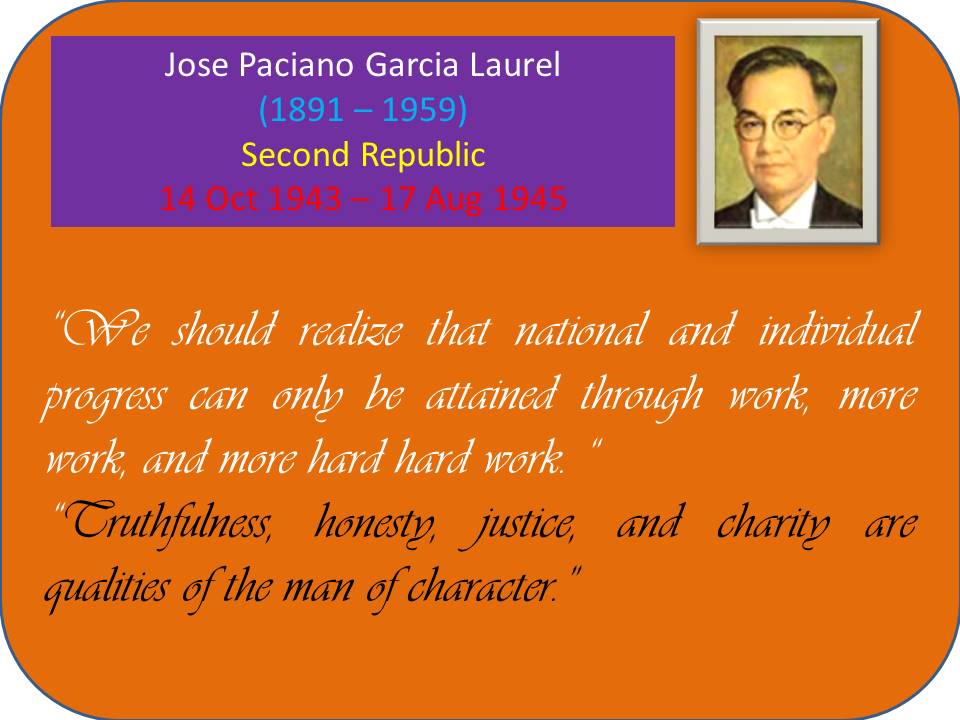 Jose Paciano Garcia Laurel
(1891 – 1959)
Second Republic
14 Oct 1943 – 17 Aug 1945

"We should realize that national and individual progress can only be attained through work, more work, and more hard hard work. "

"Truthfulness, honesty, justice, and charity are qualities of the man of character."